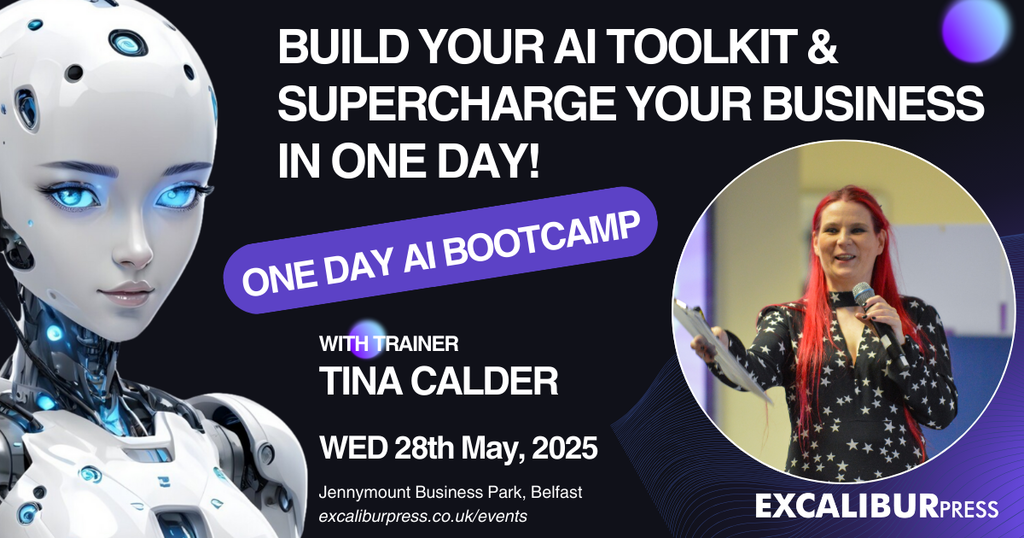 BUILD YOUR AI TOOLKIT & SUPERCHARGE YOUR BUSINESS IN ONE DAY!

ONE DAY AI BOOTCAMP

WITH TRAINER
TINA CALDER

WED 28th May, 2025

Jennymount Business Park, Belfast
excaliburpress.co.uk/events

EXCALIBURPRESS